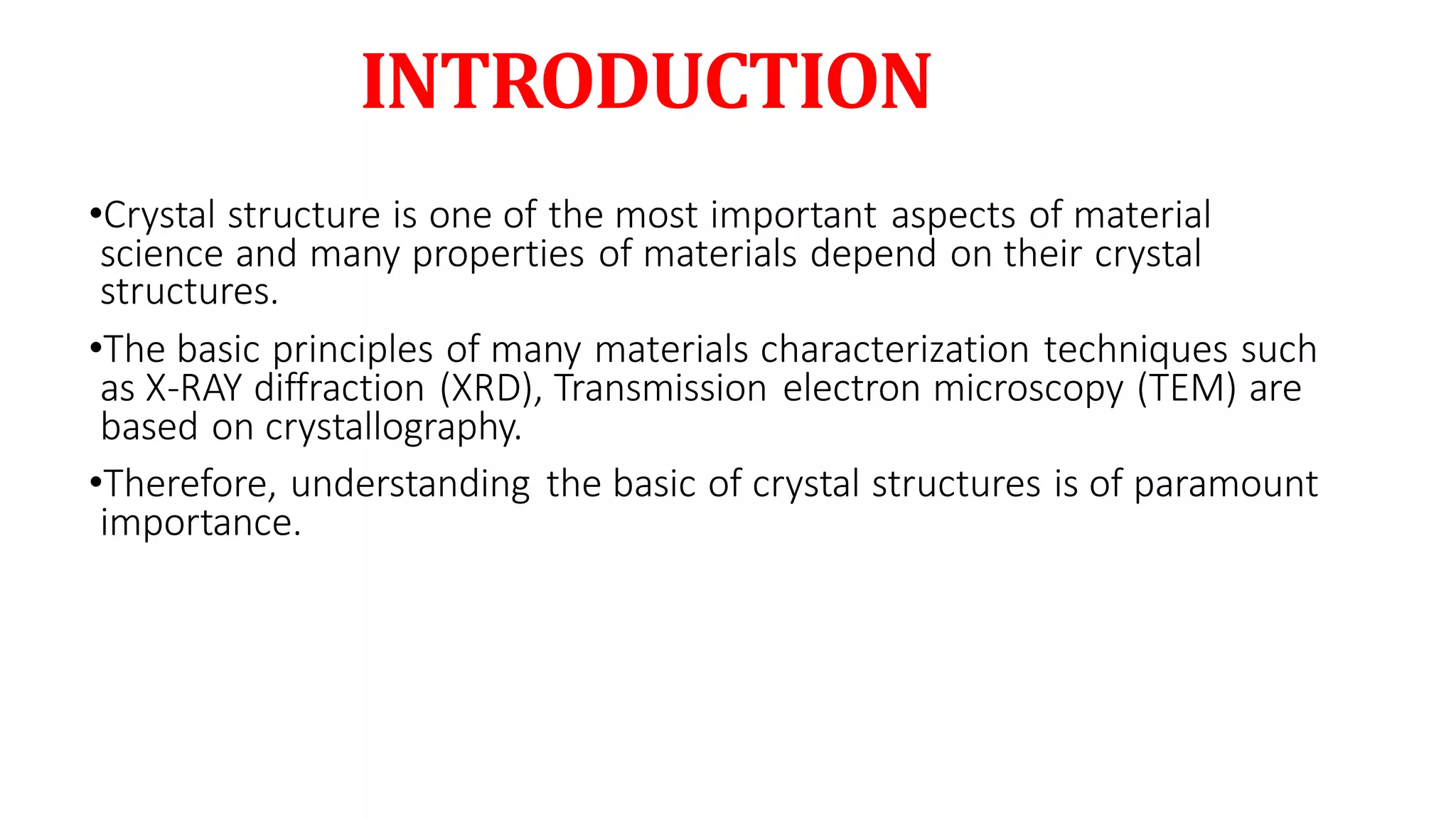 INTRODUCTION

•Crystal structure is one of the most important aspects of material science and many properties of materials depend on their crystal structures.

•The basic principles of many materials characterization techniques such as X-RAY diffraction (XRD), Transmission electron microscopy (TEM) are based on crystallography.

•Therefore, understanding the basic of crystal structures is of paramount importance.